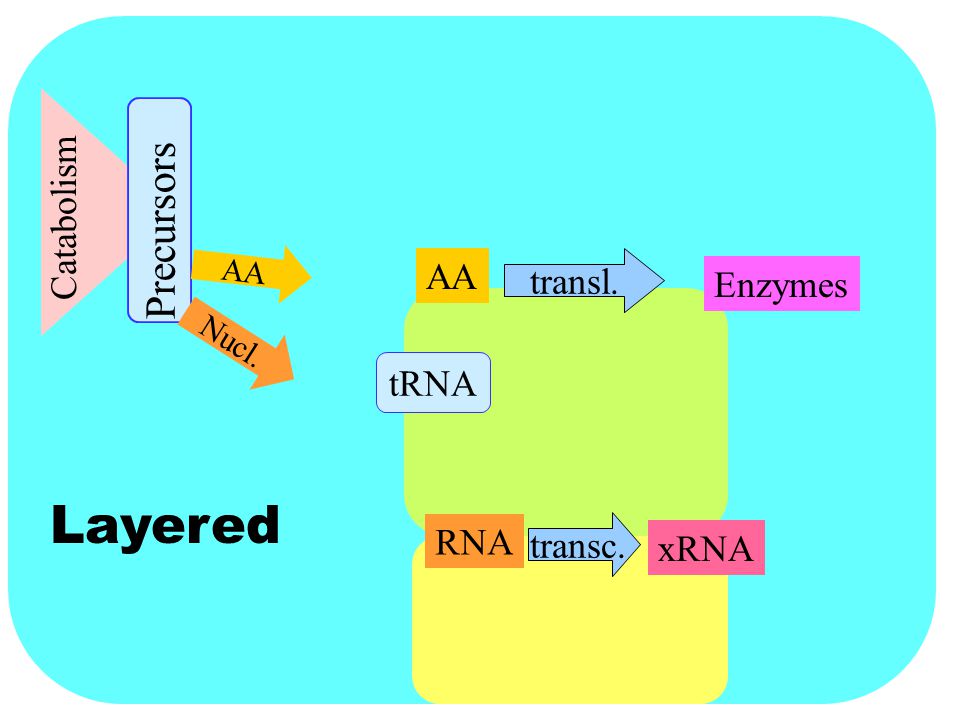 Catabolism

Precursors

AA

Nucl.

AA

transl.

Enzymes

tRNA

Layered

RNA

transc.

xRNA